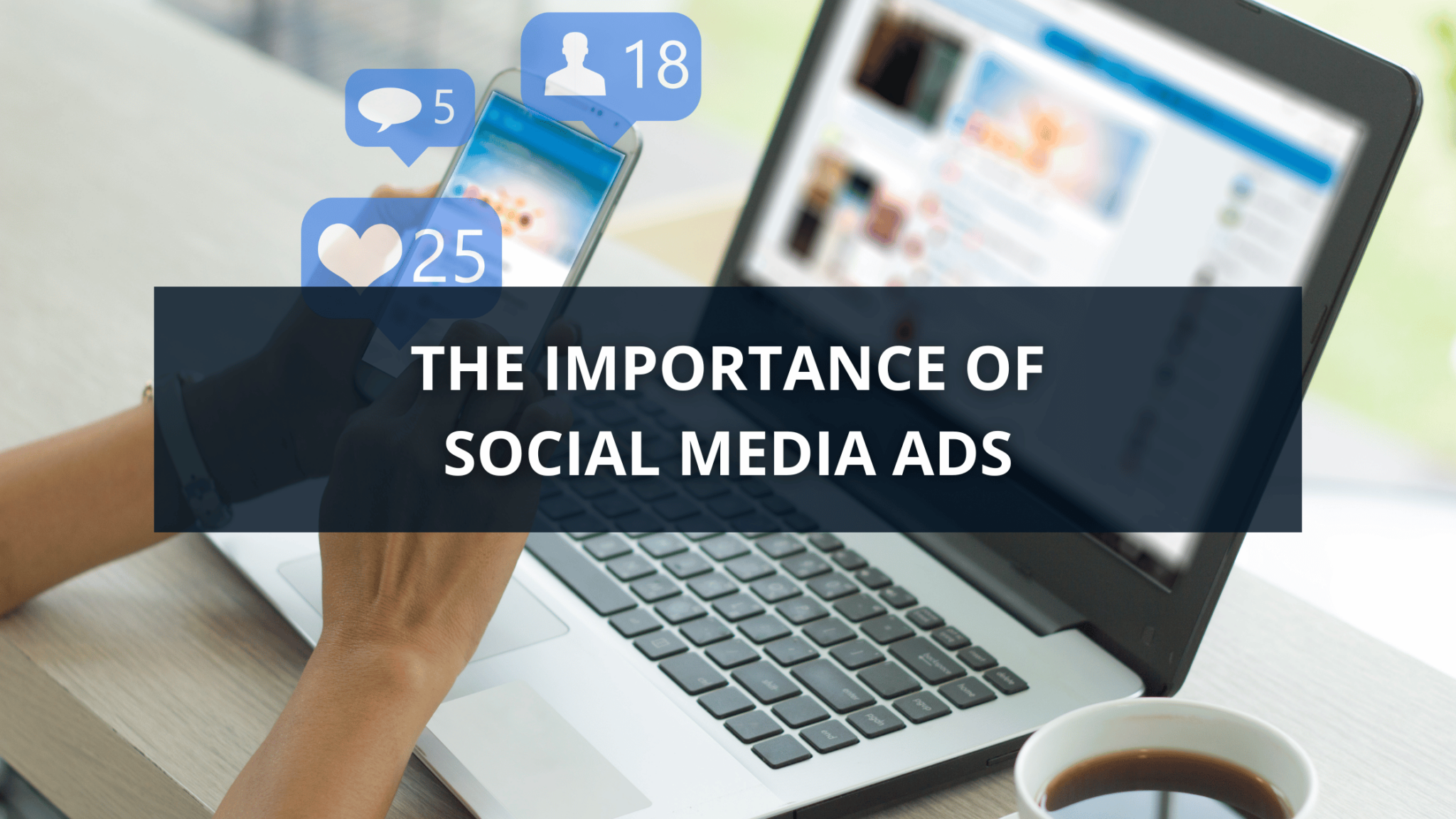 18

5

25

THE IMPORTANCE OF SOCIAL MEDIA ADS